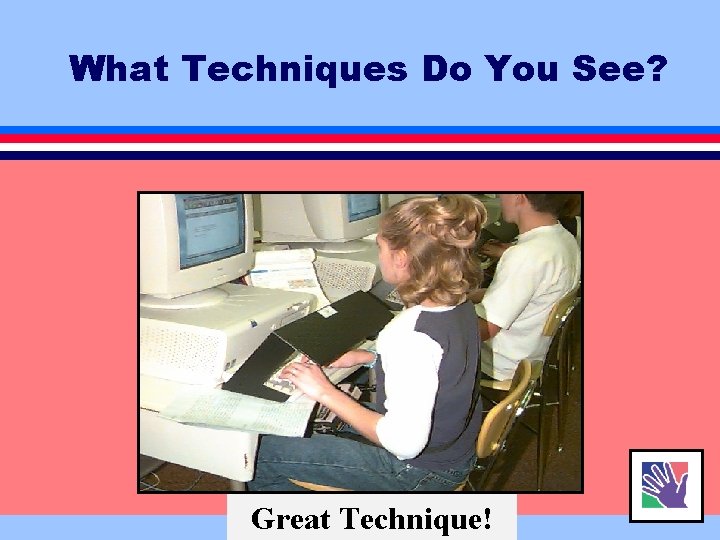 What Techniques Do You See?

Great Technique!